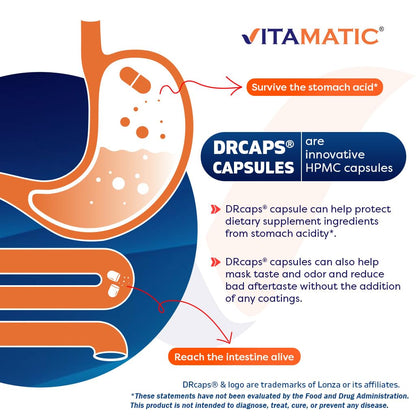 VITAMATIC®

Survive the stomach acid*

DRCAPS® CAPSULES

are innovative HPMC capsules

DRcaps® capsule can help protect dietary supplement ingredients from stomach acidity*.

DRcaps® capsules can also help mask taste and odor and reduce bad aftertaste without the addition of any coatings.

Reach the intestine alive

DRcaps® & logo are trademarks of Lonza or its affiliates.

*These statements have not been evaluated by the Food and Drug Administration. This product is not intended to diagnose, treat, cure, or prevent any disease.